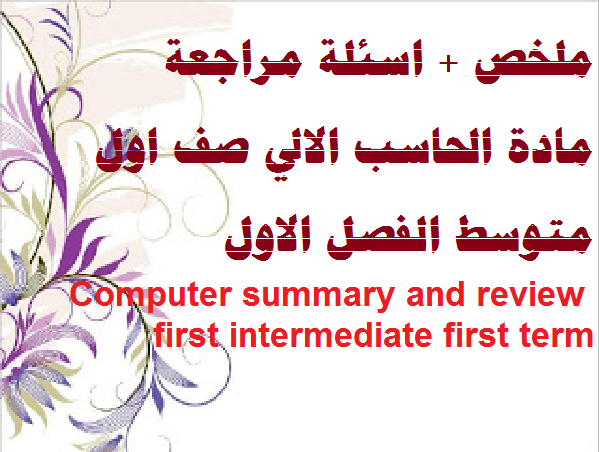 ملخص + اسئلة مراجعة
مادة الحاسب الالي صف اول
متوسط الفصل الاول

Computer summary and review first intermediate first term